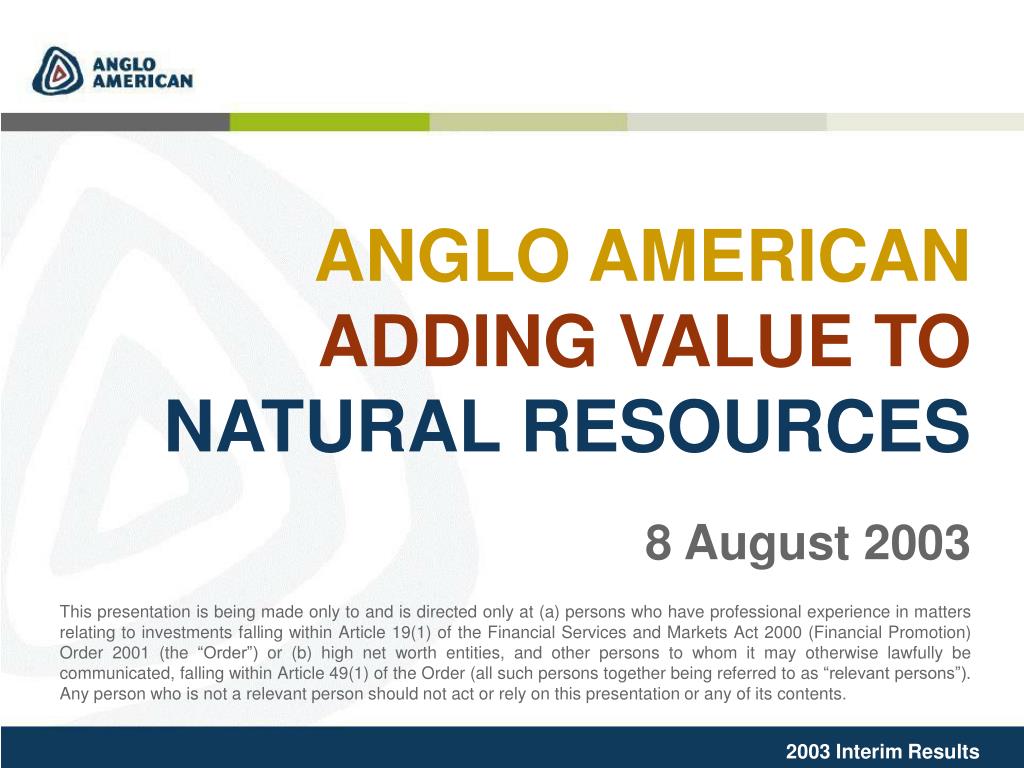 ANGLO AMERICAN

ANGLO AMERICAN
ADDING VALUE TO
NATURAL RESOURCES

8 August 2003

This presentation is being made only to and is directed only at (a) persons who have professional experience in matters relating to investments falling within Article 19(1) of the Financial Services and Markets Act 2000 (Financial Promotion) Order 2001 (the “Order”) or (b) high net worth entities, and other persons to whom it may otherwise lawfully be communicated, falling within Article 49(1) of the Order (all such persons together being referred to as “relevant persons”). Any person who is not a relevant person should not act or rely on this presentation or any of its contents.

2003 Interim Results